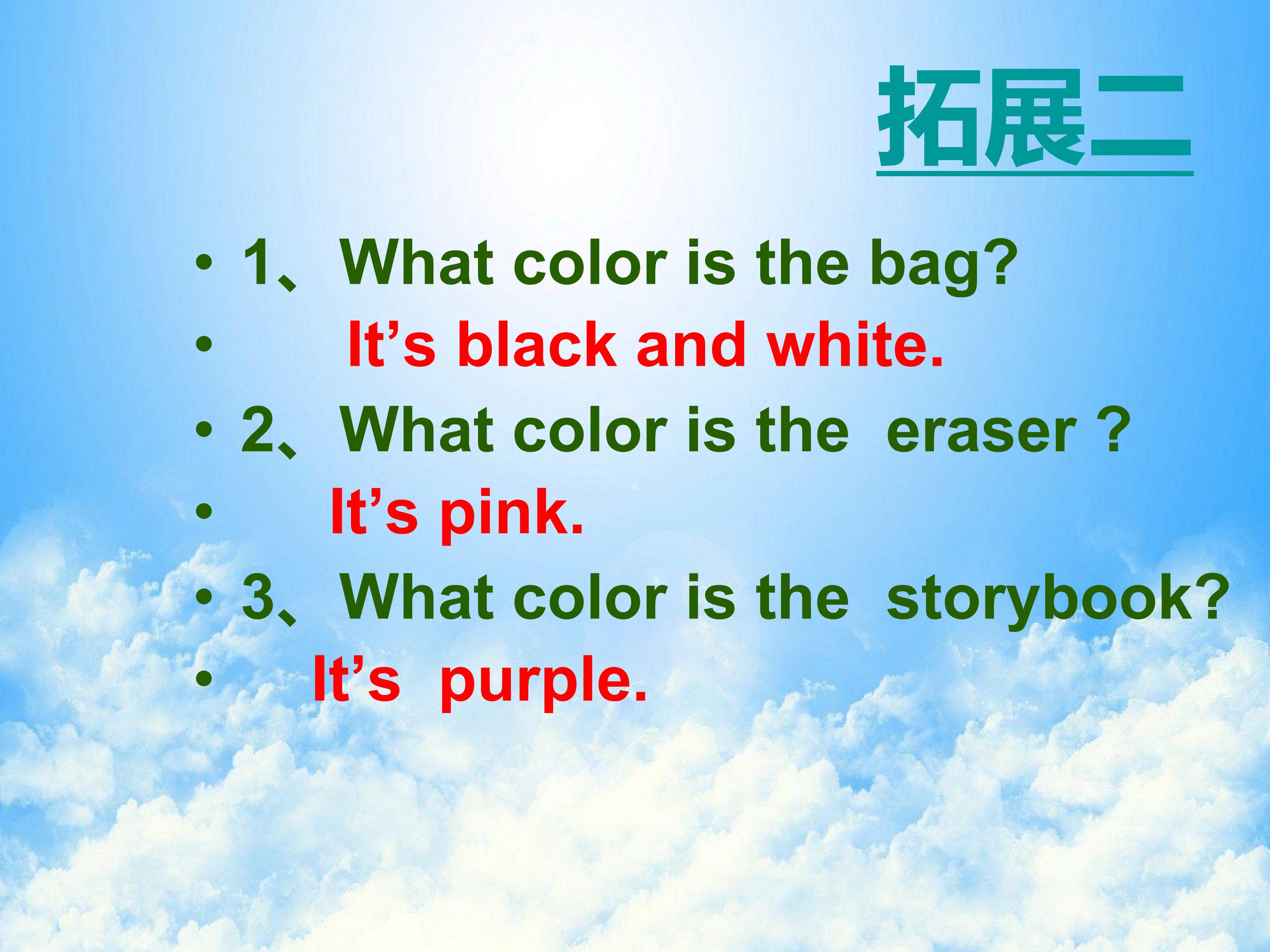 拓展二

• 1、What color is the bag?
• It's black and white.
• 2、What color is the eraser ?
• It's pink.
• 3、What color is the storybook?
• It's purple.